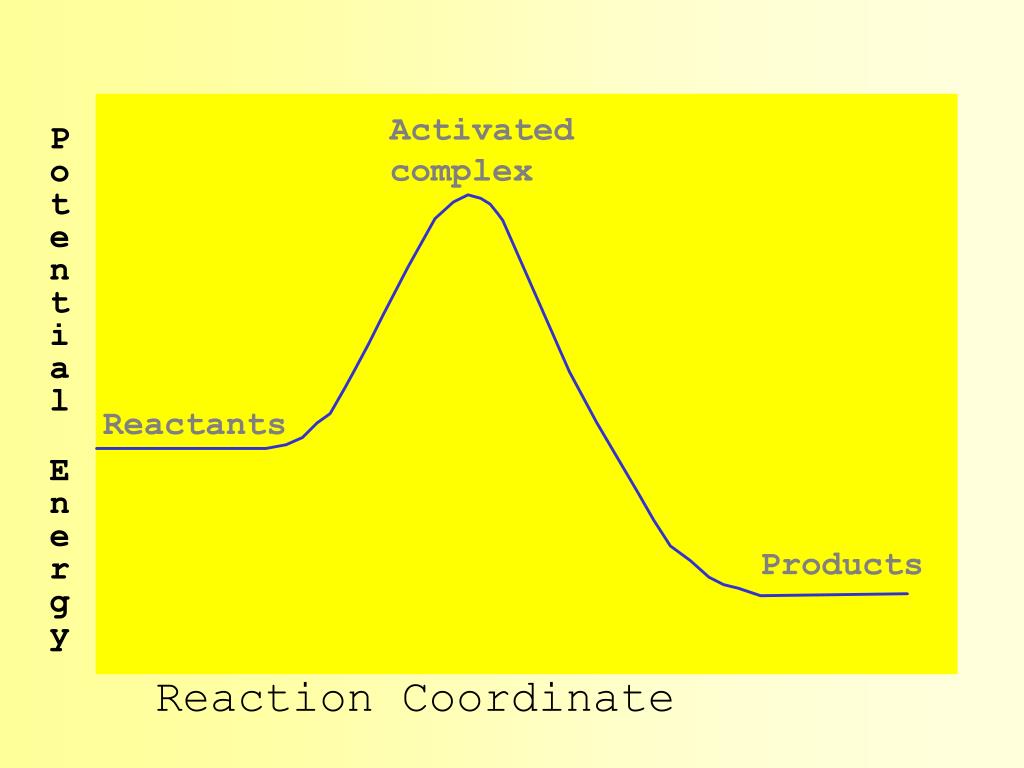 Potential Energy

Activated complex

Reactants

Products

Reaction Coordinate